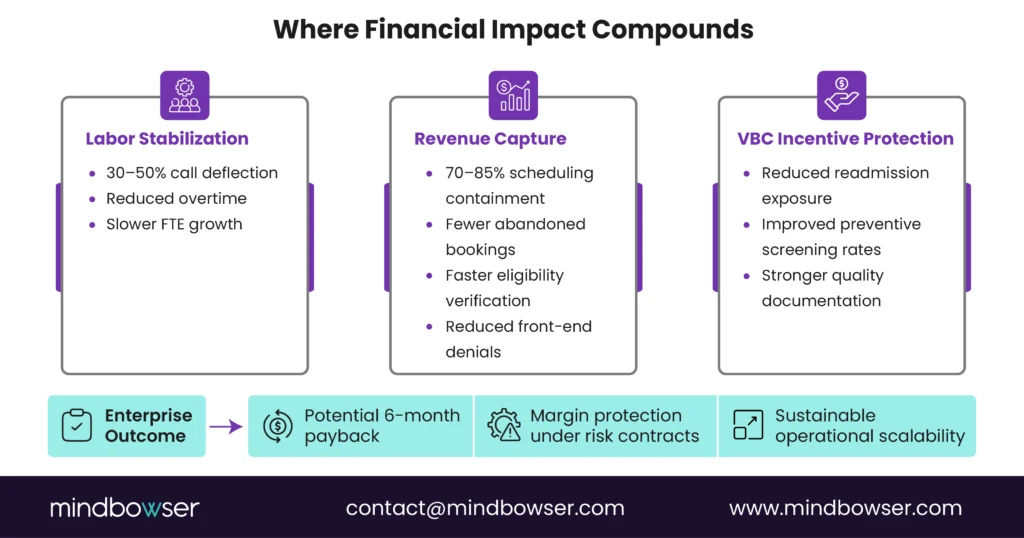 Where Financial Impact Compounds

Labor Stabilization
- 30–50% call deflection
- Reduced overtime
- Slower FTE growth

Revenue Capture
- 70–85% scheduling containment
- Fewer abandoned bookings
- Faster eligibility verification
- Reduced front-end denials

VBC Incentive Protection
- Reduced readmission exposure
- Improved preventive screening rates
- Stronger quality documentation

Enterprise Outcome

Potential 6-month payback

Margin protection under risk contracts

Sustainable operational scalability

mindbowser

contact@mindbowser.com

www.mindbowser.com